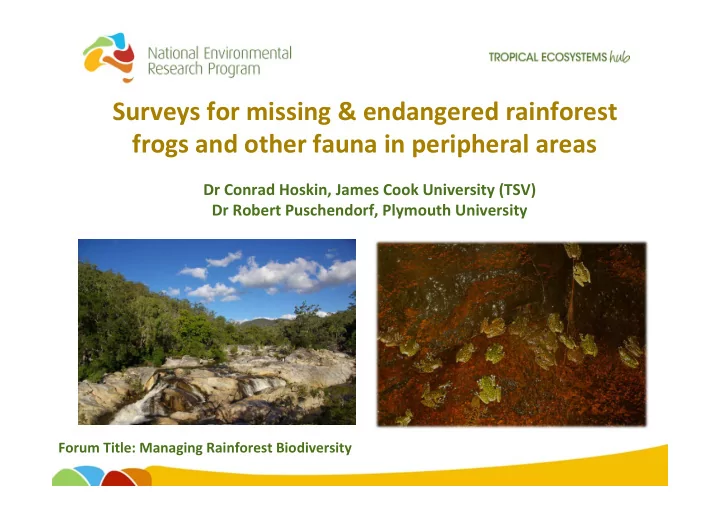 National Environmental Research Program

TROPICAL ECOSYSTEMS hub

Surveys for missing & endangered rainforest frogs and other fauna in peripheral areas

Dr Conrad Hoskin, James Cook University (TSV)
Dr Robert Puschendorf, Plymouth University

Forum Title: Managing Rainforest Biodiversity